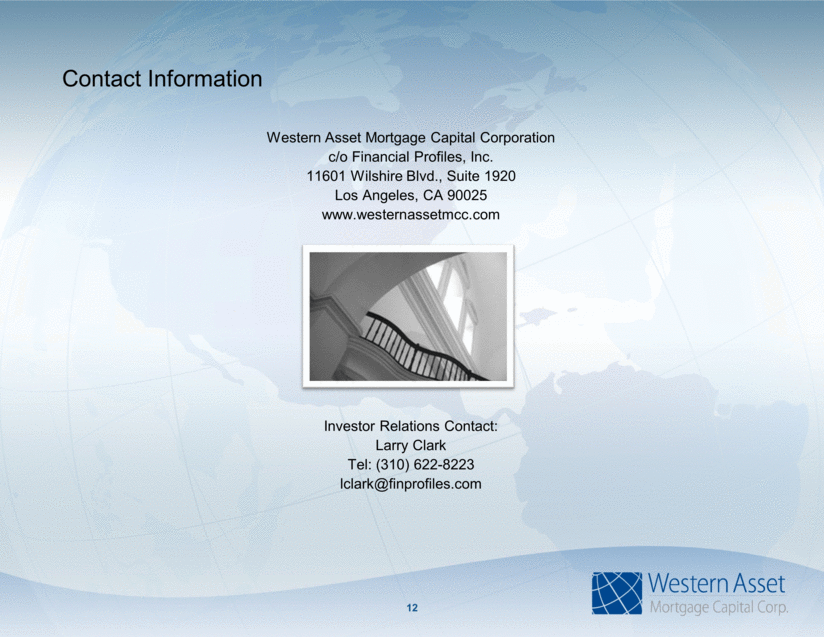 Contact Information

Western Asset Mortgage Capital Corporation
c/o Financial Profiles, Inc.
11601 Wilshire Blvd., Suite 1920
Los Angeles, CA 90025
www.westernassetmcc.com

Investor Relations Contact:
Larry Clark
Tel: (310) 622-8223
lclark@finprofiles.com

12

Western Asset
Mortgage Capital Corp.